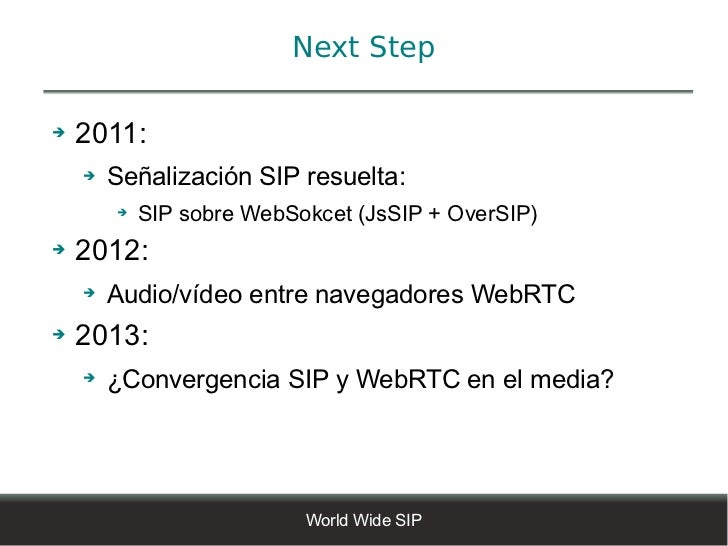 Next Step

2011:

Señalización SIP resuelta:

SIP sobre WebSokcet (JsSIP + OverSIP)

2012:

Audio/vídeo entre navegadores WebRTC

2013:

¿Convergencia SIP y WebRTC en el media?

World Wide SIP